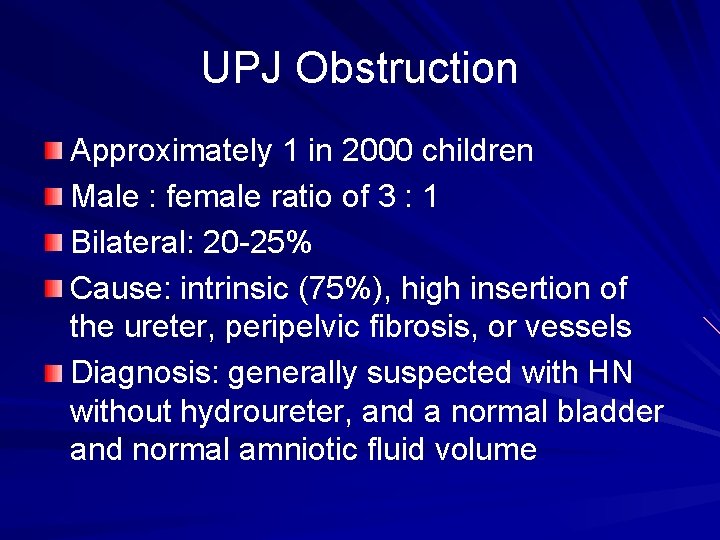 UPJ Obstruction

Approximately 1 in 2000 children

Male : female ratio of 3 : 1

Bilateral: 20-25%

Cause: intrinsic (75%), high insertion of the ureter, peripelvic fibrosis, or vessels

Diagnosis: generally suspected with HN without hydroureter, and a normal bladder and normal amniotic fluid volume